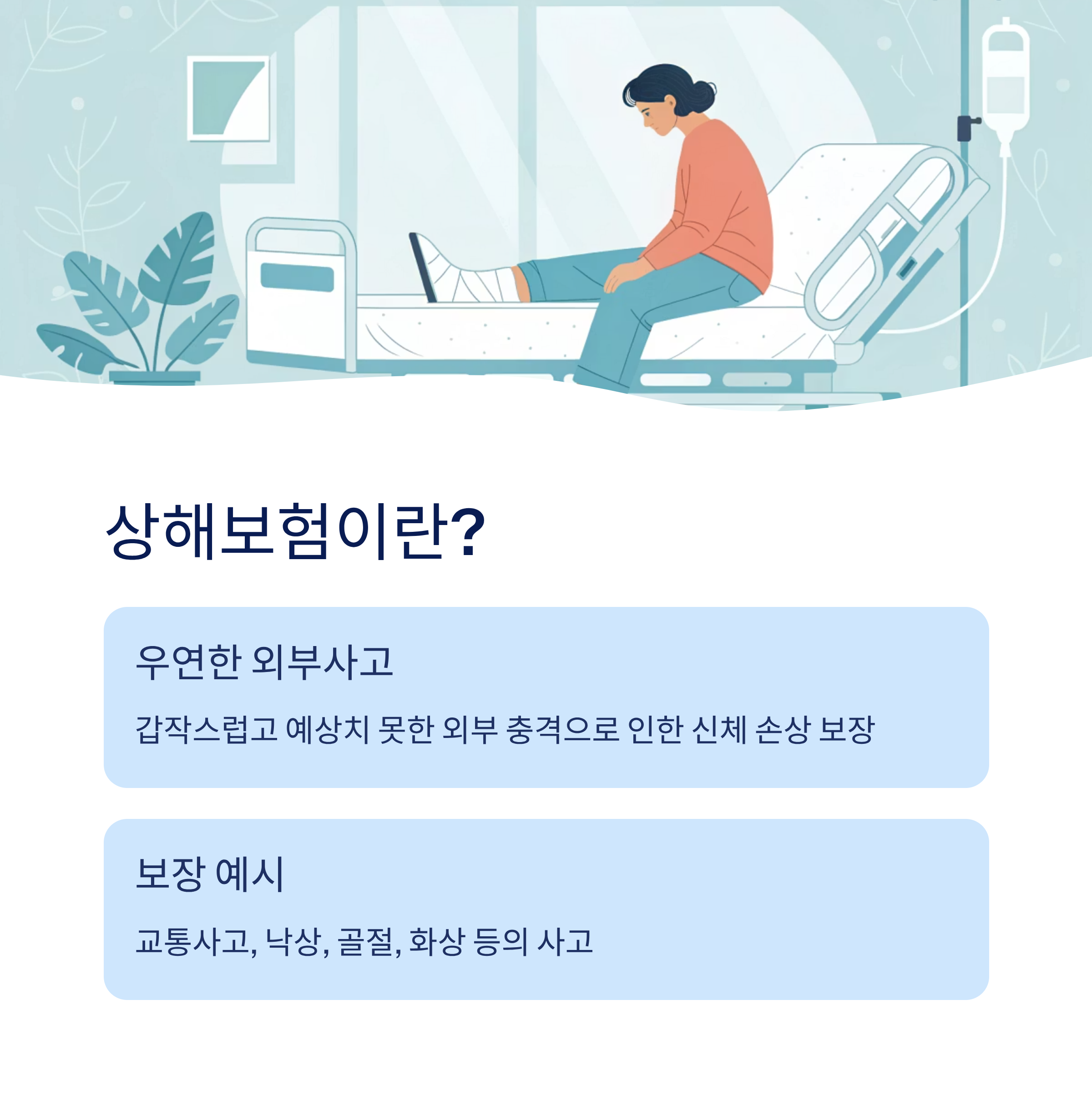 상해보험이란?

우연한 외부사고

갑작스럽고 예상치 못한 외부 충격으로 인한 신체 손상 보장

보장 예시

교통사고, 낙상, 골절, 화상 등의 사고